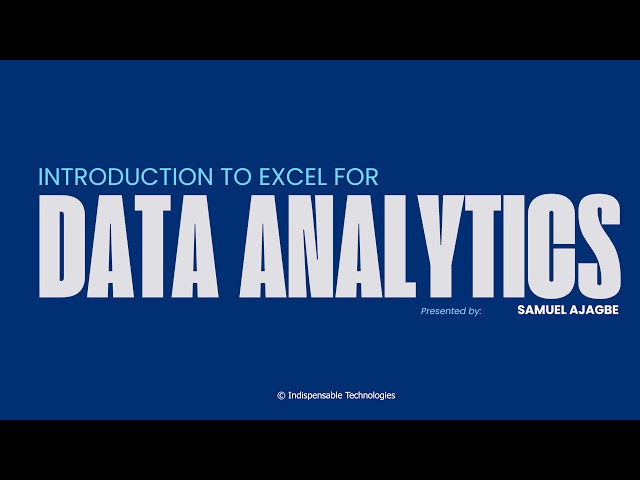 INTRODUCTION TO EXCEL FOR
DATA ANALYTICS

Presented by: SAMUEL AJAGBE

© Indispensable Technologies